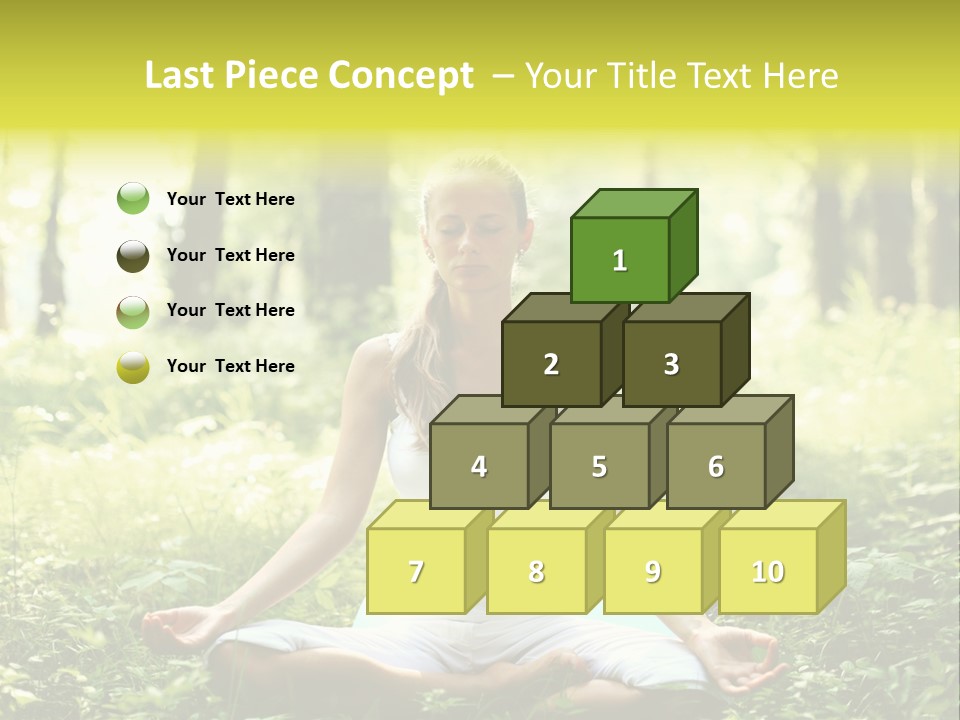 Last Piece Concept – Your Title Text Here

Your Text Here

Your Text Here

Your Text Here

Your Text Here

1

2

3

4

5

6

7

8

9

10